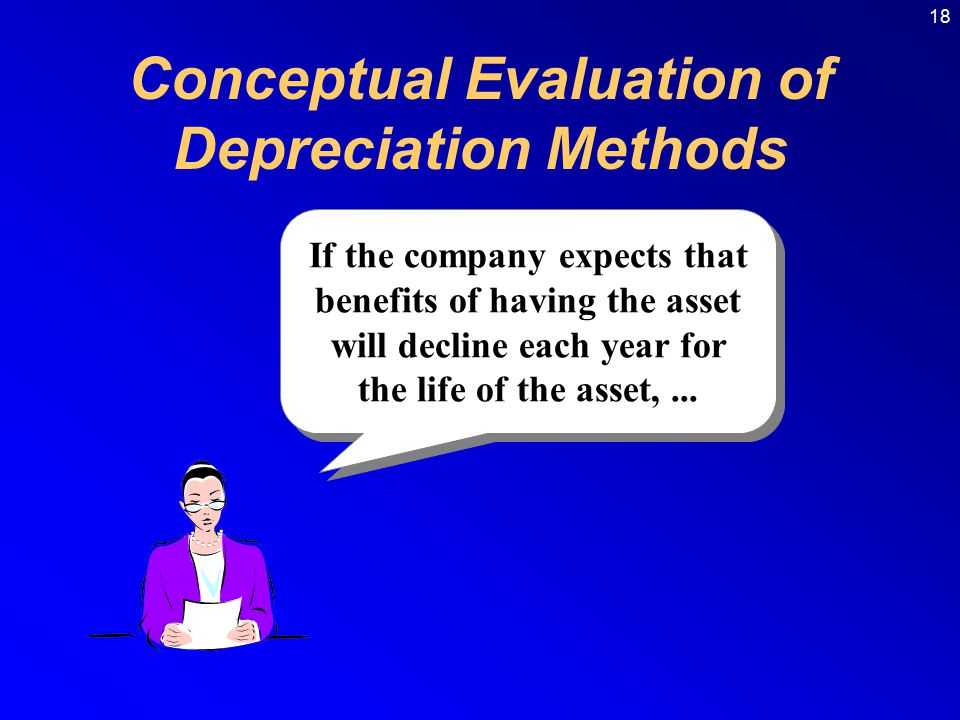 18

Conceptual Evaluation of Depreciation Methods

If the company expects that benefits of having the asset will decline each year for the life of the asset, ...